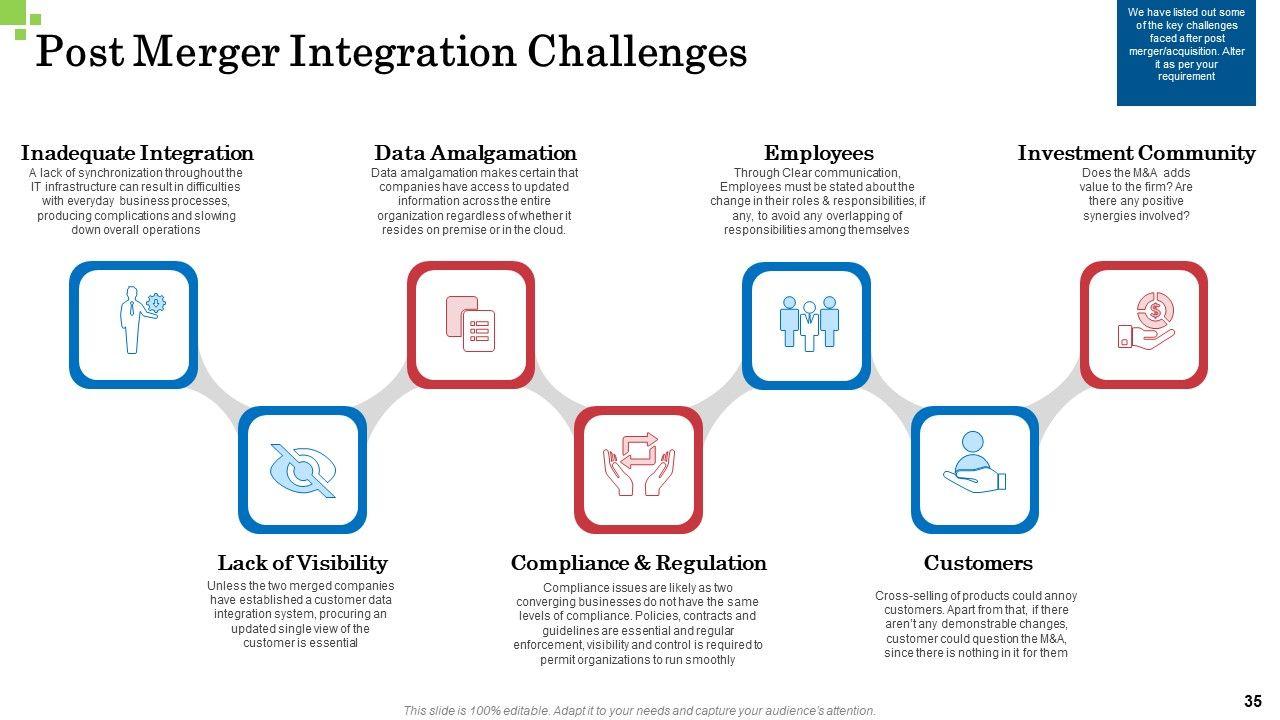 Post Merger Integration Challenges

We have listed out some of the key challenges faced after post merger/acquisition. Alter it as per your requirement

Inadequate Integration
A lack of synchronization throughout the IT infrastructure can result in difficulties with everyday business processes, producing complications and slowing down overall operations

Data Amalgamation
Data amalgamation makes certain that companies have access to updated information across the entire organization regardless of whether it resides on premise or in the cloud.

Employees
Through Clear communication, Employees must be stated about the change in their roles & responsibilities, if any, to avoid any overlapping of responsibilities among themselves

Investment Community
Does the M&A adds value to the firm? Are there any positive synergies involved?

Lack of Visibility
Unless the two merged companies have established a customer data integration system, procuring an updated single view of the customer is essential

Compliance & Regulation
Compliance issues are likely as two converging businesses do not have the same levels of compliance. Policies, contracts and guidelines are essential and regular enforcement, visibility and control is required to permit organizations to run smoothly

Customers
Cross-selling of products could annoy customers. Apart from that, if there aren't any demonstrable changes, customer could question the M&A, since there is nothing in it for them

This slide is 100% editable. Adapt it to your needs and capture your audience's attention.

35